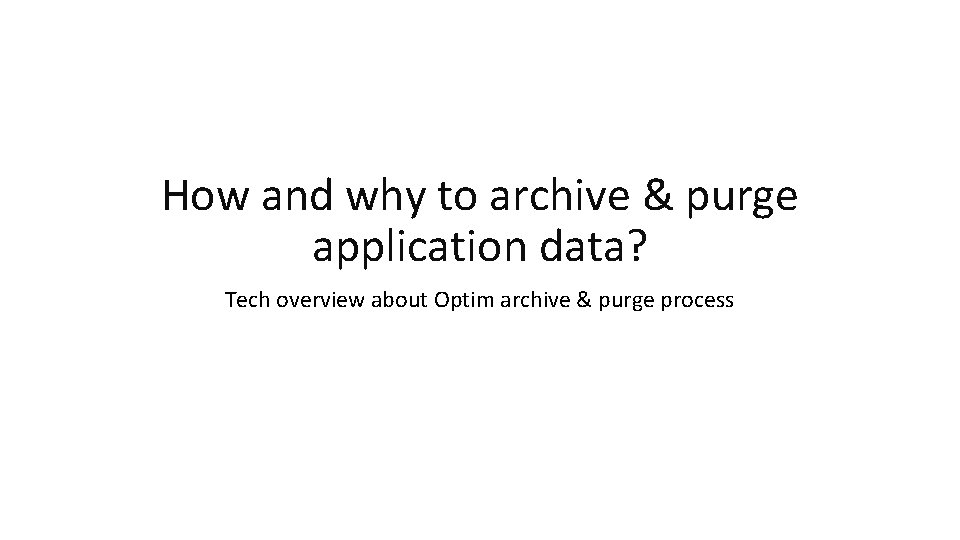 How and why to archive & purge application data?

Tech overview about Optim archive & purge process